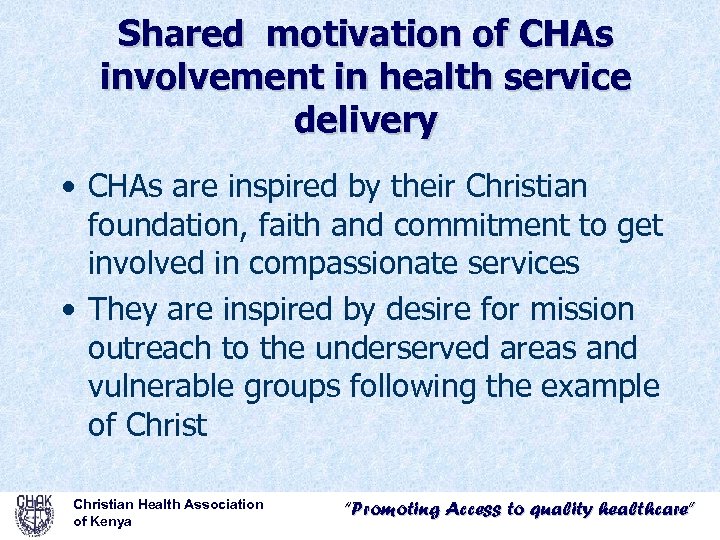 Shared motivation of CHAs involvement in health service delivery

• CHAs are inspired by their Christian foundation, faith and commitment to get involved in compassionate services

• They are inspired by desire for mission outreach to the underserved areas and vulnerable groups following the example of Christ

CHAK

Christian Health Association of Kenya

"Promoting Access to quality healthcare"